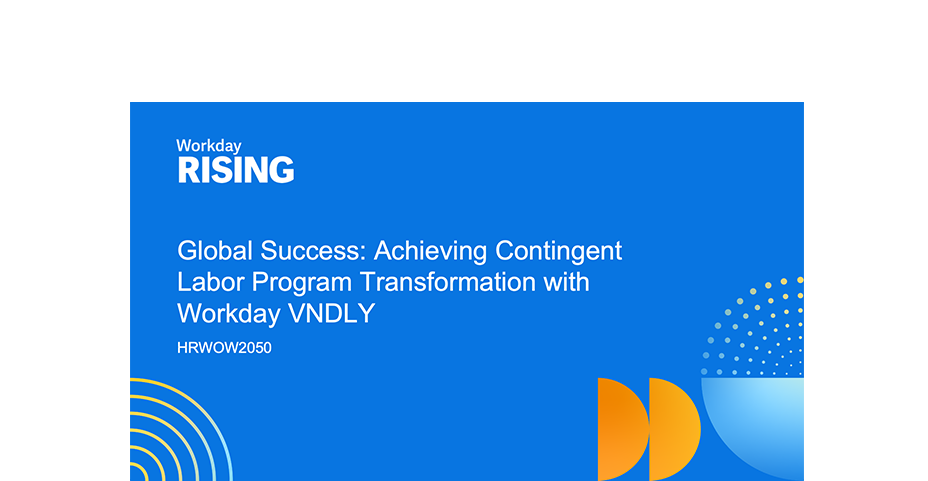 Workday
RISING

Global Success: Achieving Contingent Labor Program Transformation with Workday VNDLY

HRWOW2050